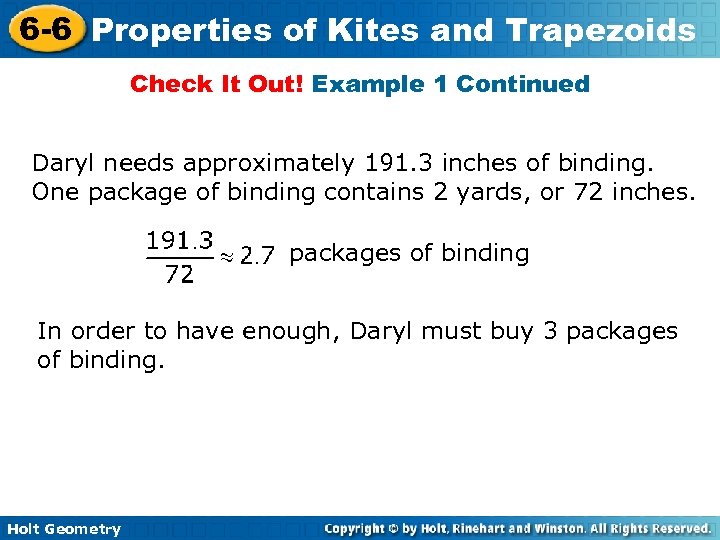 6-6 Properties of Kites and Trapezoids

Check It Out! Example 1 Continued

Daryl needs approximately 191.3 inches of binding. One package of binding contains 2 yards, or 72 inches.

$\frac{191.3}{72} \approx 2.7$ packages of binding

In order to have enough, Daryl must buy 3 packages of binding.

Holt Geometry

Copyright © by Holt, Rinehart and Winston. All Rights Reserved.